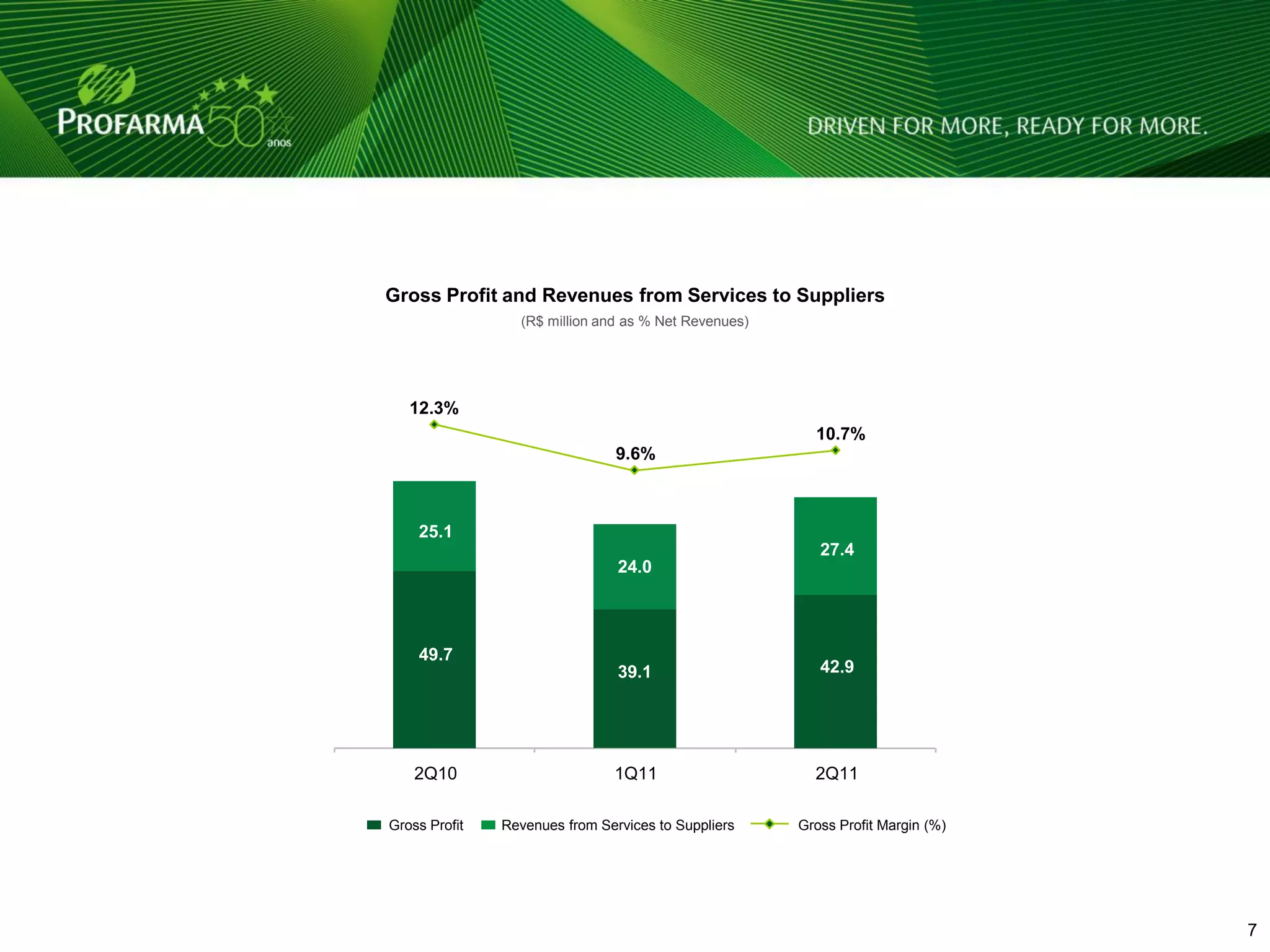 PROFARMA 50 anos

DRIVEN FOR MORE, READY FOR MORE.

Gross Profit and Revenues from Services to Suppliers
(R$ million and as % Net Revenues)

12.3%
9.6%
10.7%

25.1
24.0
27.4

49.7
39.1
42.9

2Q10
1Q11
2Q11

Gross Profit
Revenues from Services to Suppliers
Gross Profit Margin (%)

7